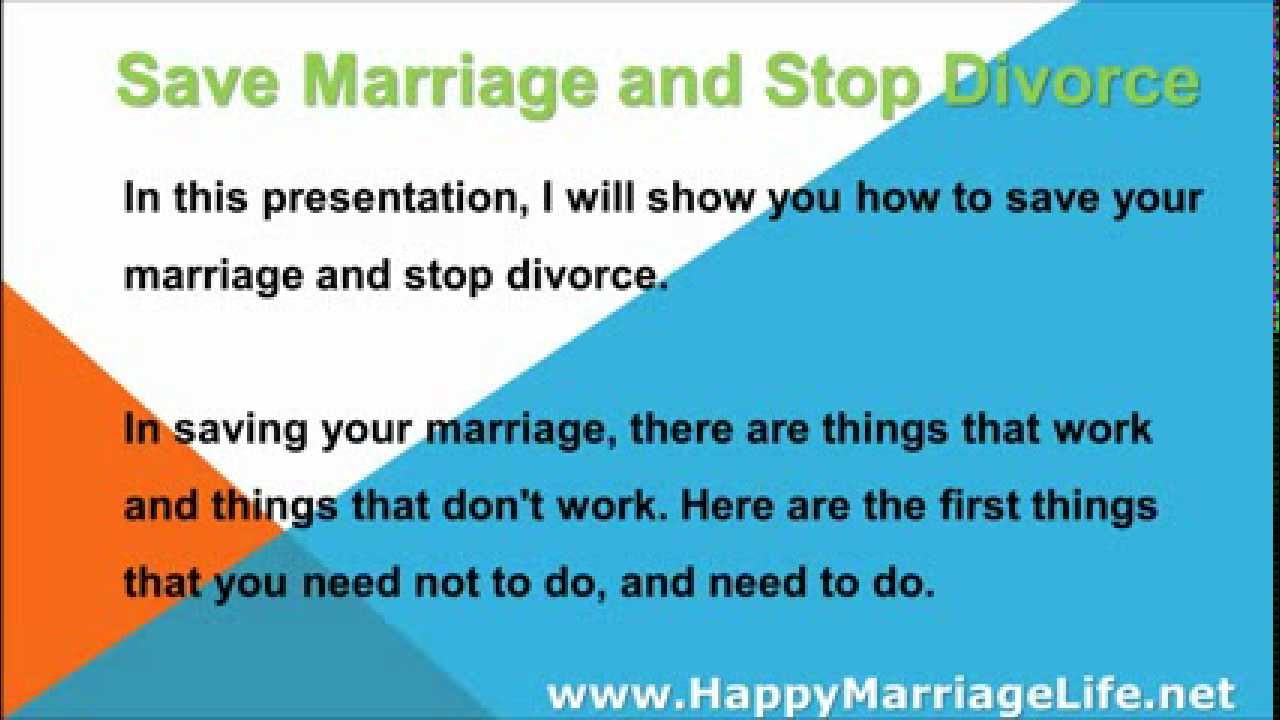 Save Marriage and Stop Divorce

In this presentation, I will show you how to save your marriage and stop divorce.

In saving your marriage, there are things that work and things that don't work. Here are the first things that you need not to do, and need to do.

www.HappyMarriageLife.net